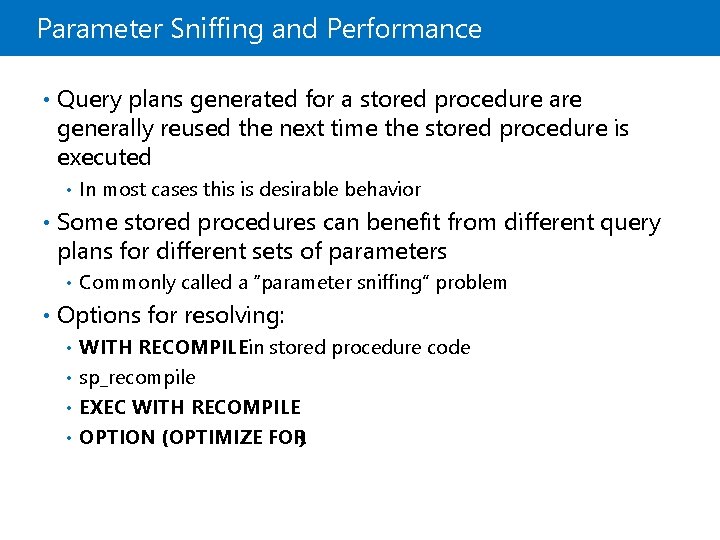 Parameter Sniffing and Performance

• Query plans generated for a stored procedure are generally reused the next time the stored procedure is executed

• In most cases this is desirable behavior

• Some stored procedures can benefit from different query plans for different sets of parameters

• Commonly called a "parameter sniffing" problem

• Options for resolving:

• WITH RECOMPILEin stored procedure code

• sp_recompile

• EXEC WITH RECOMPILE

• OPTION (OPTIMIZE FOR)